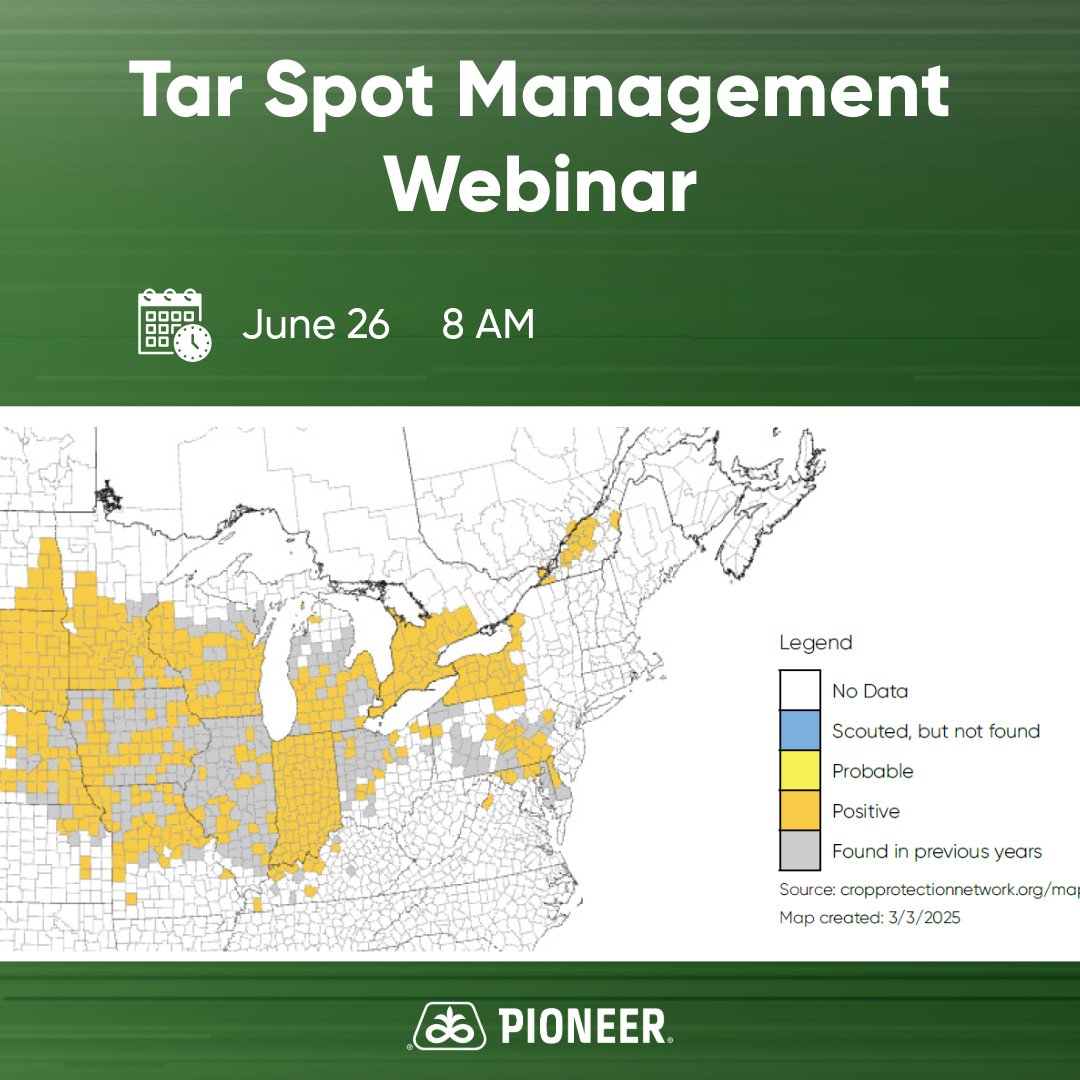 Tar Spot Management Webinar

June 26 8 AM

Legend

No Data

Scouted, but not found

Probable

Positive

Found in previous years

Source: cropprotectionnetwork.org/map

Map created: 3/3/2025

PIONEER.